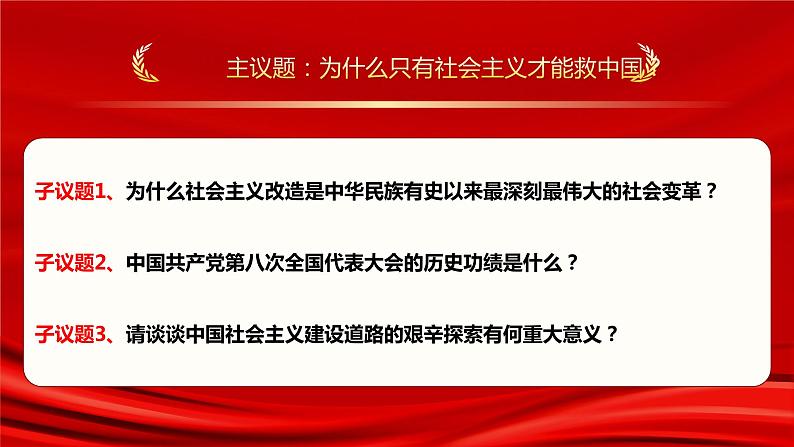 主议题：为什么只有社会主义才能救中国

子议题1、为什么社会主义改造是中华民族有史以来最深刻最伟大的社会变革？

子议题2、中国共产党第八次全国代表大会的历史功绩是什么？

子议题3、请谈谈中国社会主义建设道路的艰辛探索有何重大意义？